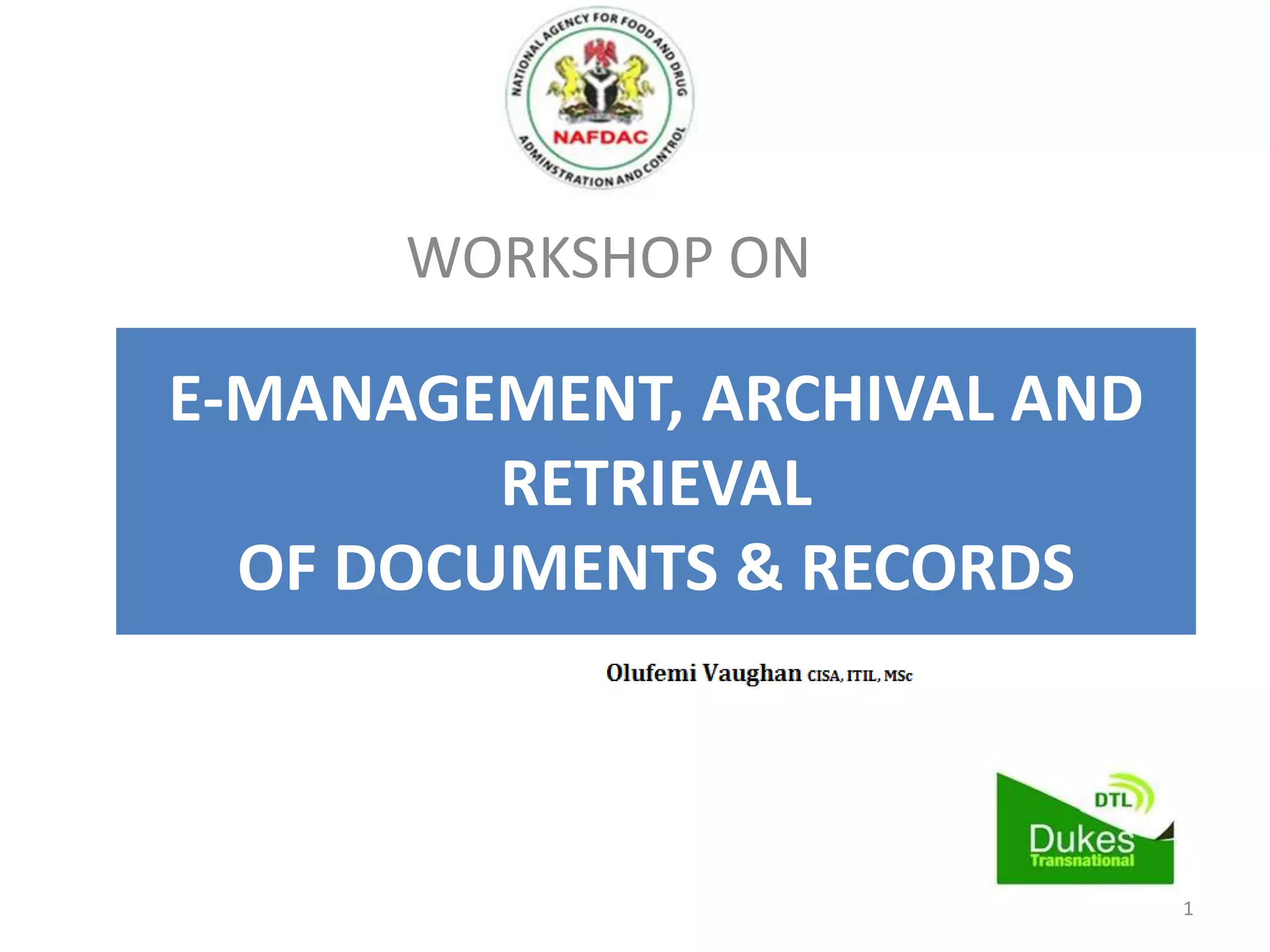 NATIONAL AGENCY FOR FOOD AND DRUG ADMINISTRATION AND CONTROL
NAFDAC

WORKSHOP ON

E-MANAGEMENT, ARCHIVAL AND RETRIEVAL
OF DOCUMENTS & RECORDS

Olufemi Vaughan CISA, ITIL, MSc

DTL
Dukes
Transnational

1